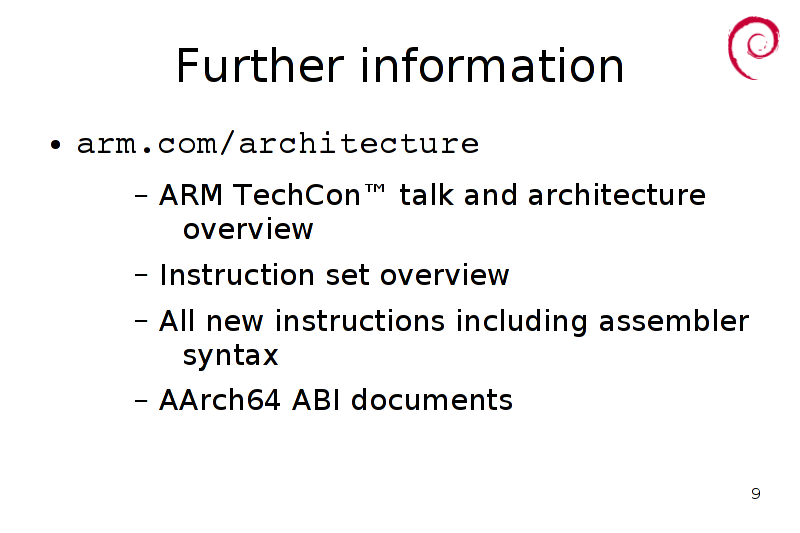 Further information

• arm.com/architecture

– ARM TechCon™ talk and architecture overview

– Instruction set overview

– All new instructions including assembler syntax

– AArch64 ABI documents

9